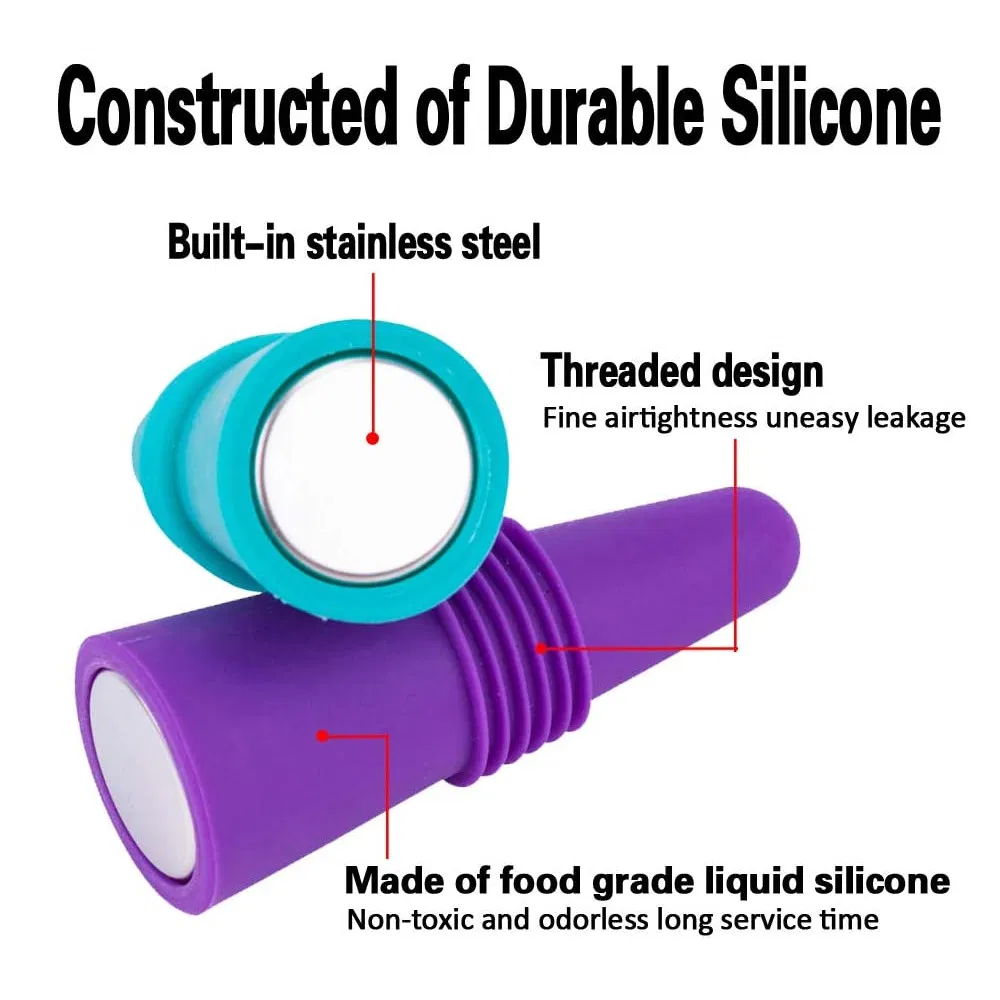 Constructed of Durable Silicone

Built-in stainless steel

Threaded design
Fine airtightness uneasy leakage

Made of food grade liquid silicone
Non-toxic and odorless long service time